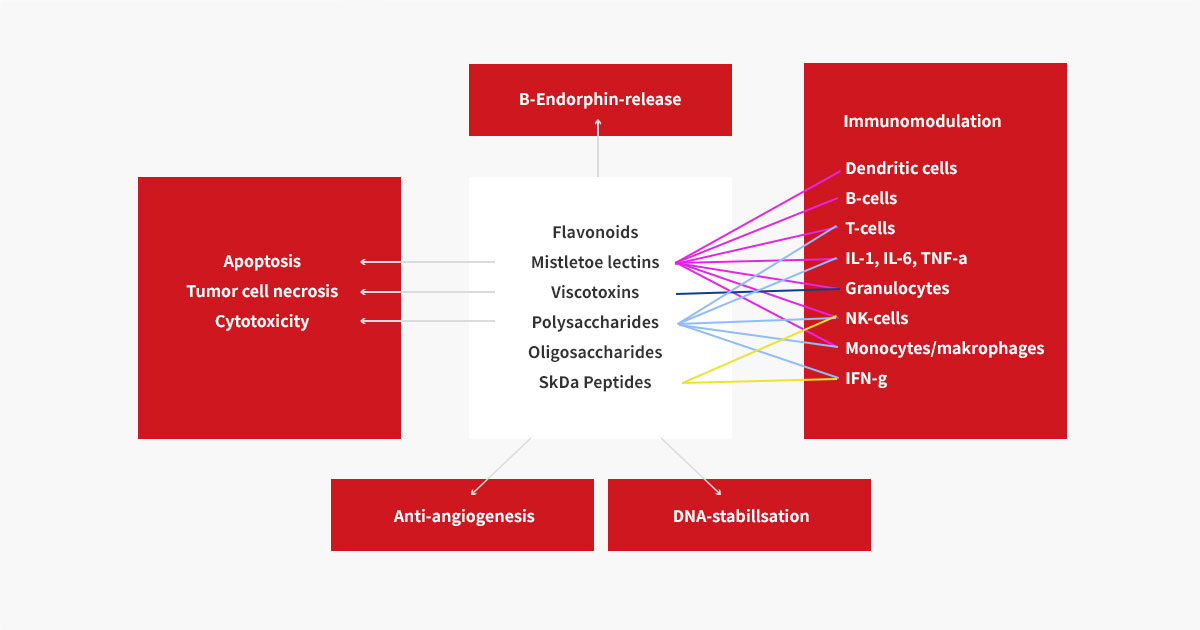 B-Endorphin-release

Apoptosis
Tumor cell necrosis
Cytotoxicity

Flavonoids
Mistletoe lectins
Viscotoxins
Polysaccharides
Oligosaccharides
SkDa Peptides

Immunomodulation

Dendritic cells
B-cells
T-cells
IL-1, IL-6, TNF-a
Granulocytes
NK-cells
Monocytes/makrophages
IFN-g

Anti-angiogenesis

DNA-stabillsation